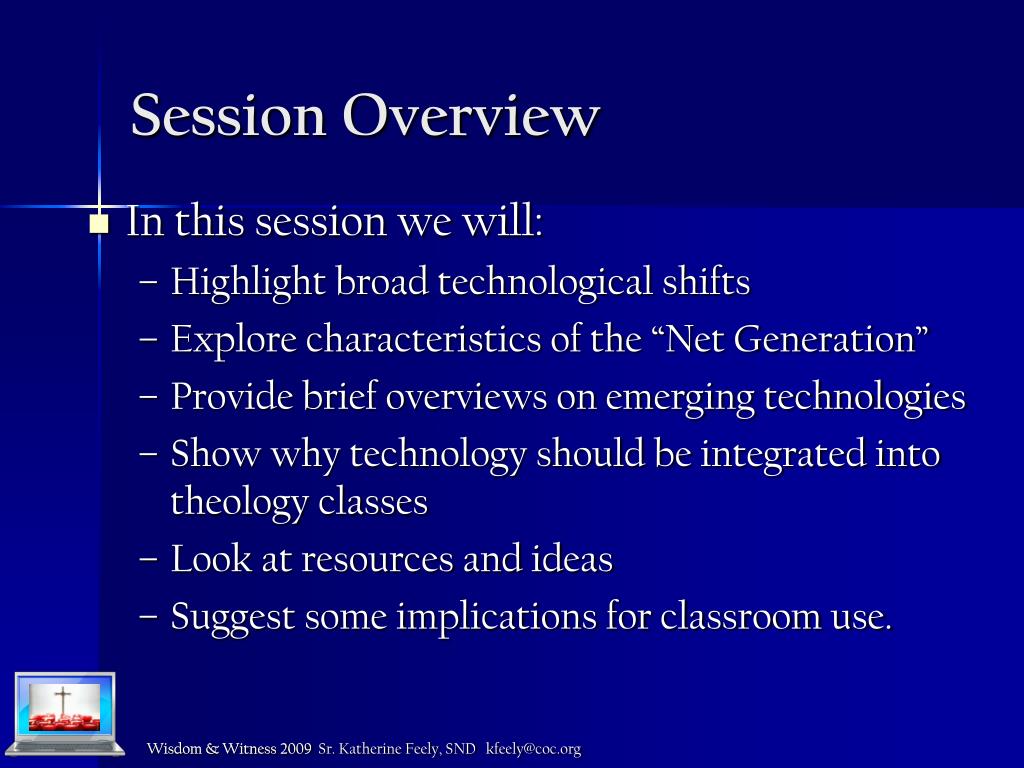 Session Overview

In this session we will:
– Highlight broad technological shifts
– Explore characteristics of the “Net Generation”
– Provide brief overviews on emerging technologies
– Show why technology should be integrated into theology classes
– Look at resources and ideas
– Suggest some implications for classroom use.

Wisdom & Witness 2009 Sr. Katherine Feely, SND kfeely@coc.org